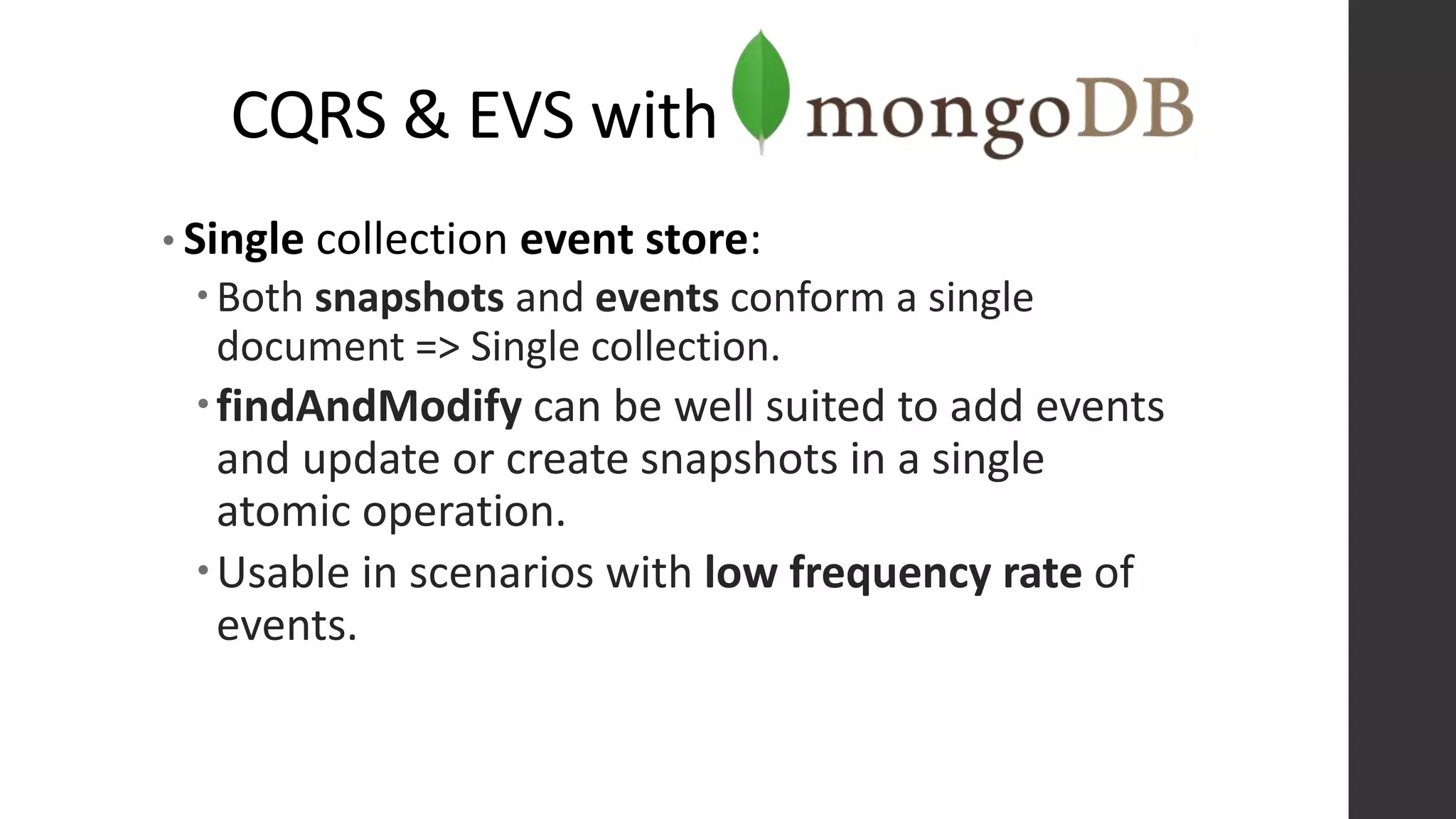 CQRS & EVS with mongoDB

• Single collection event store:

• Both snapshots and events conform a single document => Single collection.

• findAndModify can be well suited to add events and update or create snapshots in a single atomic operation.

• Usable in scenarios with low frequency rate of events.